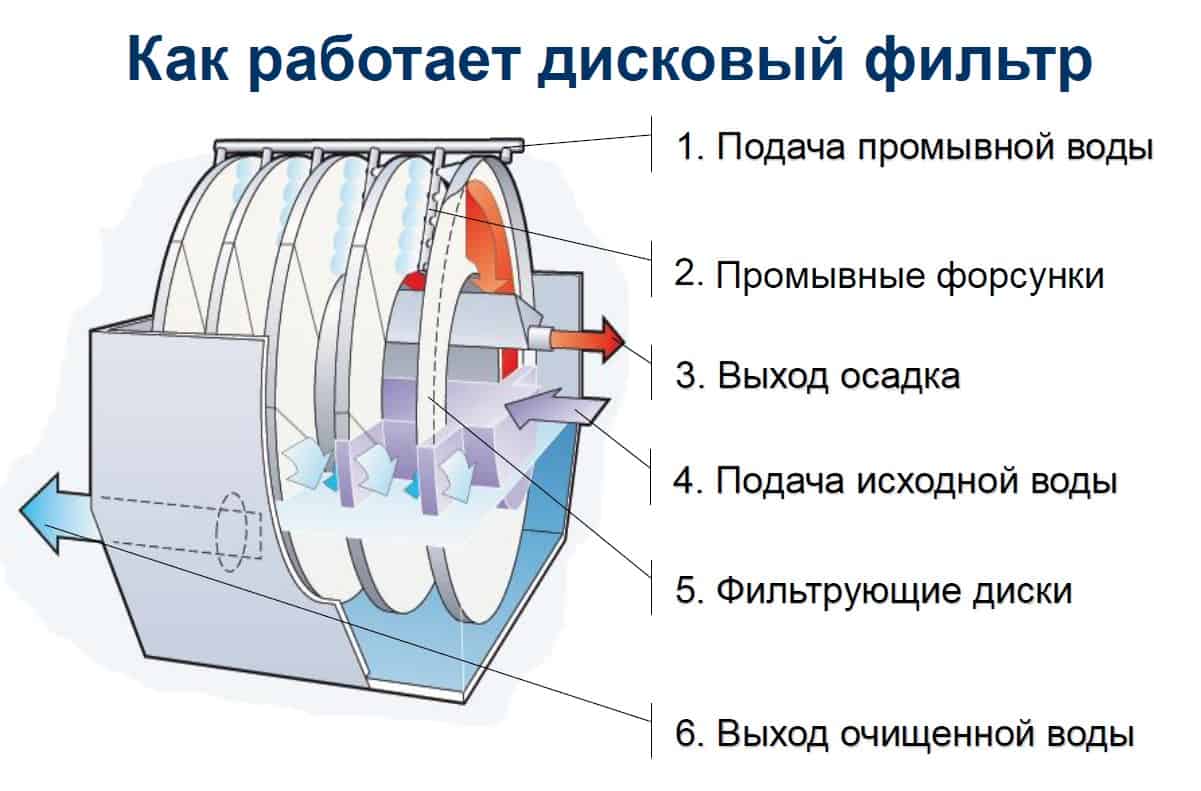 Как работает дисковый фильтр

1. Подача промывной воды

2. Промывные форсунки

3. Выход осадка

4. Подача исходной воды

5. Фильтрующие диски

6. Выход очищенной воды